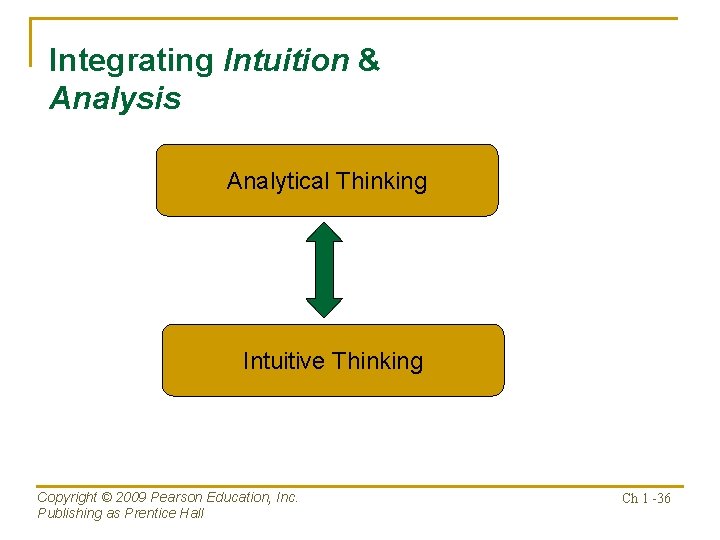 Integrating Intuition & Analysis

Analytical Thinking

Intuitive Thinking

Copyright © 2009 Pearson Education, Inc.
Publishing as Prentice Hall

Ch 1 -36